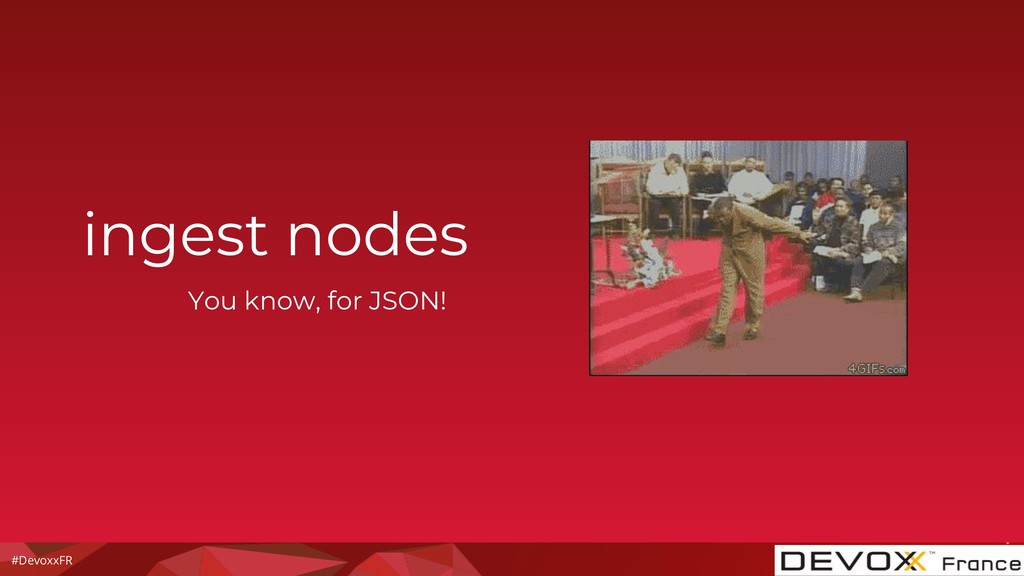 ingest nodes

You know, for JSON!

4GIFs.com

#DevoxxFR

DEVOXX™ France